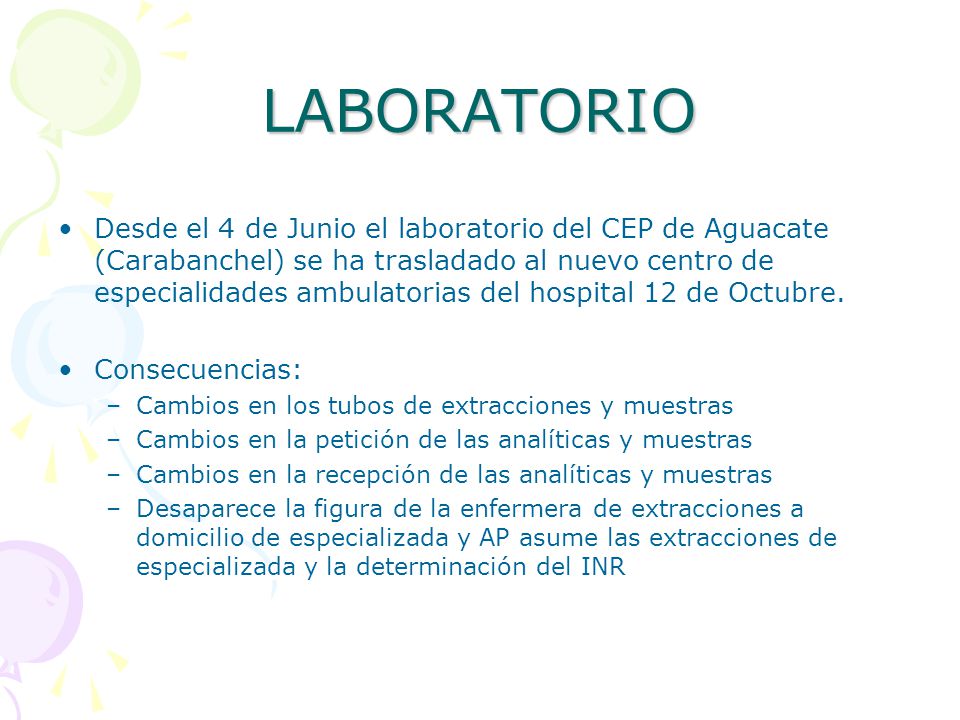 LABORATORIO

• Desde el 4 de Junio el laboratorio del CEP de Aguacate (Carabanchel) se ha trasladado al nuevo centro de especialidades ambulatorias del hospital 12 de Octubre.

• Consecuencias:
– Cambios en los tubos de extracciones y muestras
– Cambios en la petición de las analíticas y muestras
– Cambios en la recepción de las analíticas y muestras
– Desaparece la figura de la enfermera de extracciones a domicilio de especializada y AP asume las extracciones de especializada y la determinación del INR